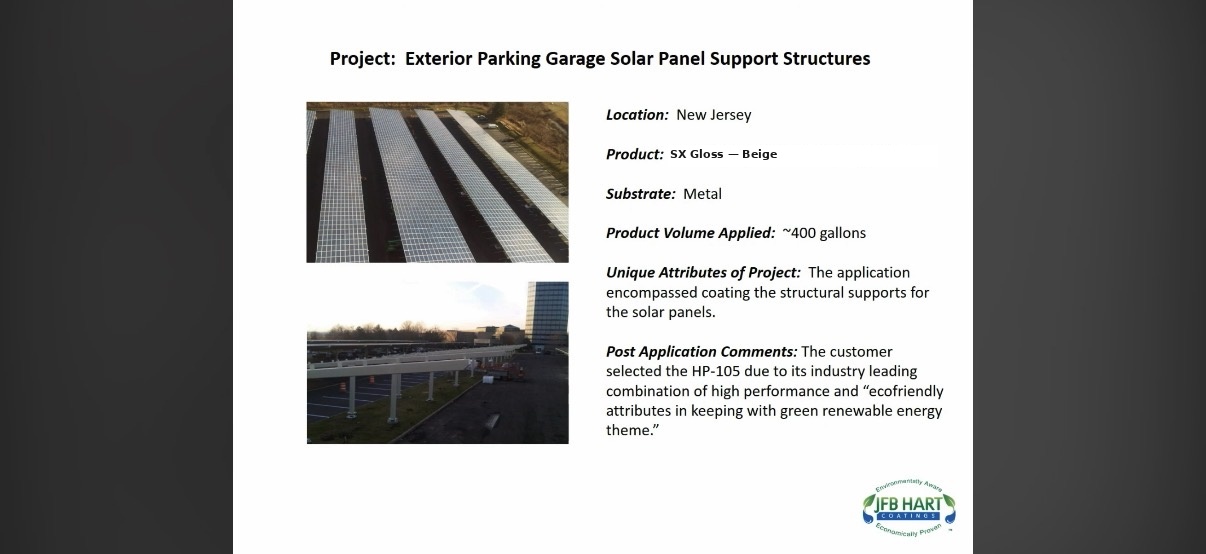 Project: Exterior Parking Garage Solar Panel Support Structures

Location: New Jersey

Product: SX Gloss — Beige

Substrate: Metal

Product Volume Applied: ~400 gallons

Unique Attributes of Project: The application encompassed coating the structural supports for the solar panels.

Post Application Comments: The customer selected the HP-105 due to its industry leading combination of high performance and "ecofriendly attributes in keeping with green renewable energy theme."

Environmentally Aware
JFB HART
COATINGS
Economically Proven